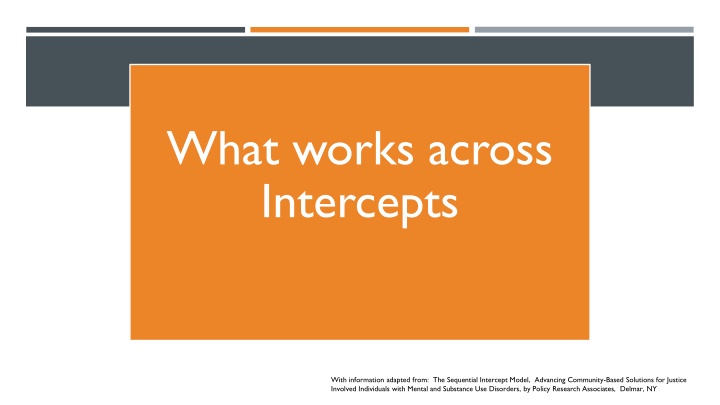 What works across Intercepts

With information adapted from: The Sequential Intercept Model, Advancing Community-Based Solutions for Justice Involved Individuals with Mental and Substance Use Disorders, by Policy Research Associates, Delmar, NY